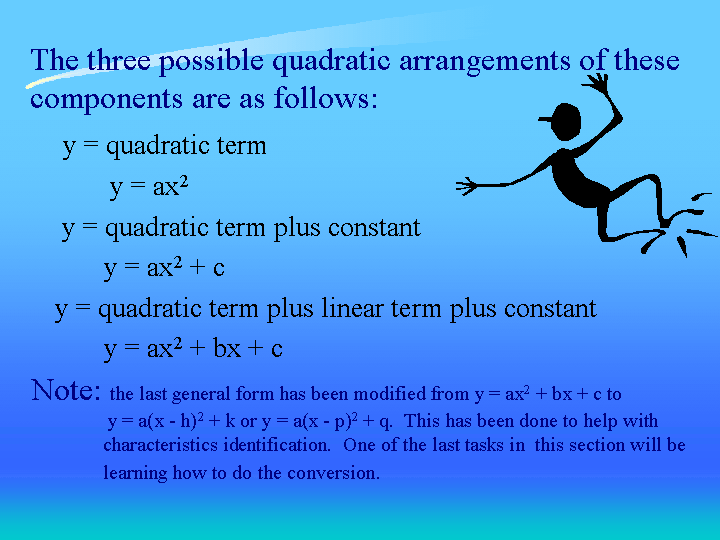 The three possible quadratic arrangements of these components are as follows:

y = quadratic term

$y = ax^2$

y = quadratic term plus constant

$y = ax^2 + c$

y = quadratic term plus linear term plus constant

$y = ax^2 + bx + c$

Note: the last general form has been modified from $y = ax^2 + bx + c$ to $y = a(x - h)^2 + k$ or $y = a(x - p)^2 + q$. This has been done to help with characteristics identification. One of the last tasks in this section will be learning how to do the conversion.